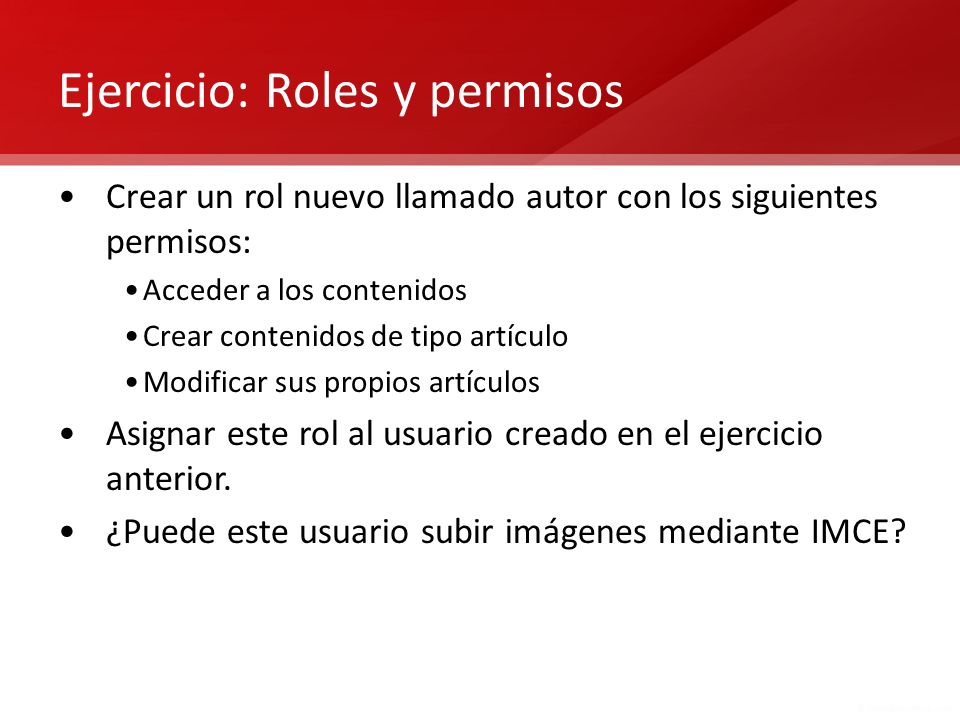 Ejercicio: Roles y permisos

• Crear un rol nuevo llamado autor con los siguientes permisos:
  • Acceder a los contenidos
  • Crear contenidos de tipo artículo
  • Modificar sus propios artículos
• Asignar este rol al usuario creado en el ejercicio anterior.
• ¿Puede este usuario subir imágenes mediante IMCE?